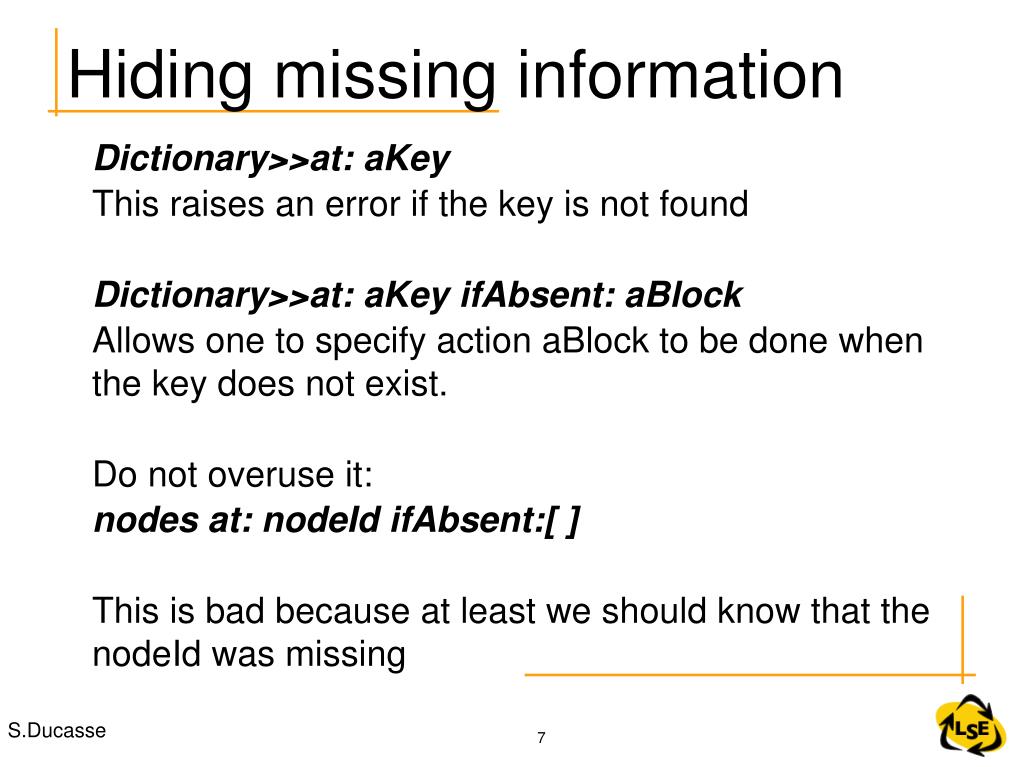 Hiding missing information

Dictionary>>at: aKey
This raises an error if the key is not found

Dictionary>>at: aKey ifAbsent: aBlock
Allows one to specify action aBlock to be done when the key does not exist.

Do not overuse it:
nodes at: nodeId ifAbsent:[ ]

This is bad because at least we should know that the nodeId was missing

S.Ducasse

7

LSE